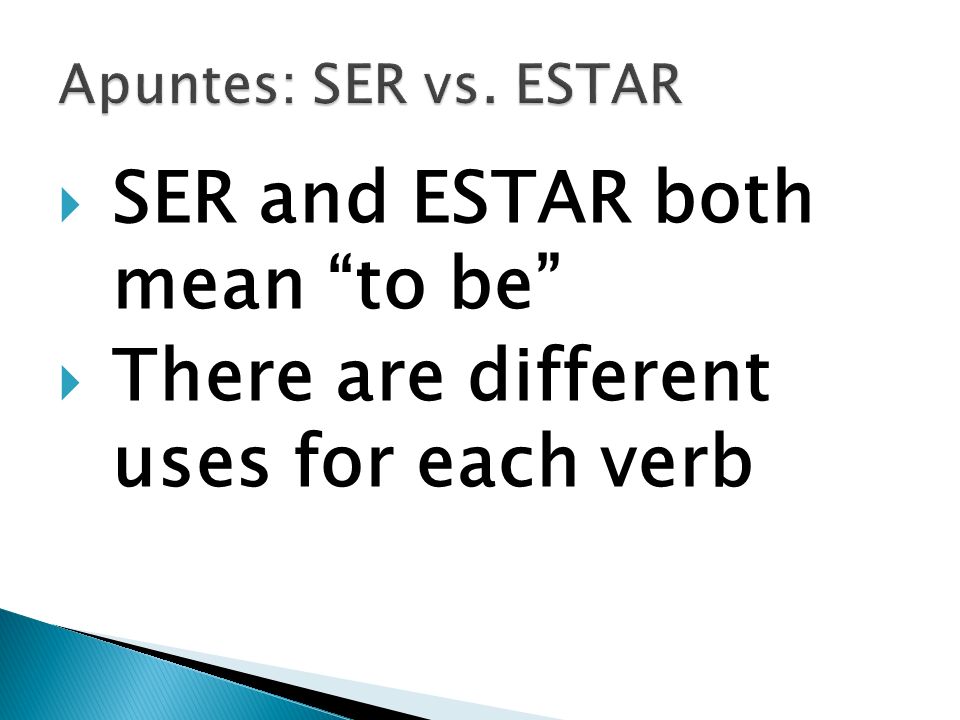 Apuntes: SER vs. ESTAR

SER and ESTAR both mean “to be”

There are different uses for each verb